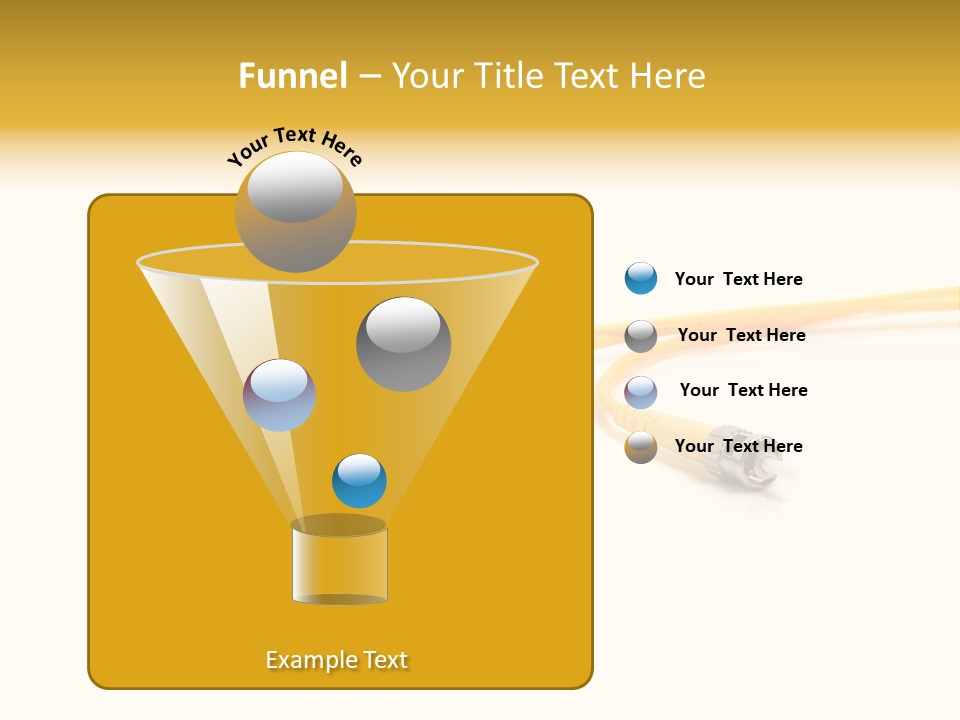 Funnel – Your Title Text Here

Your Text Here

Your Text Here

Your Text Here

Your Text Here

Your Text Here

Example Text